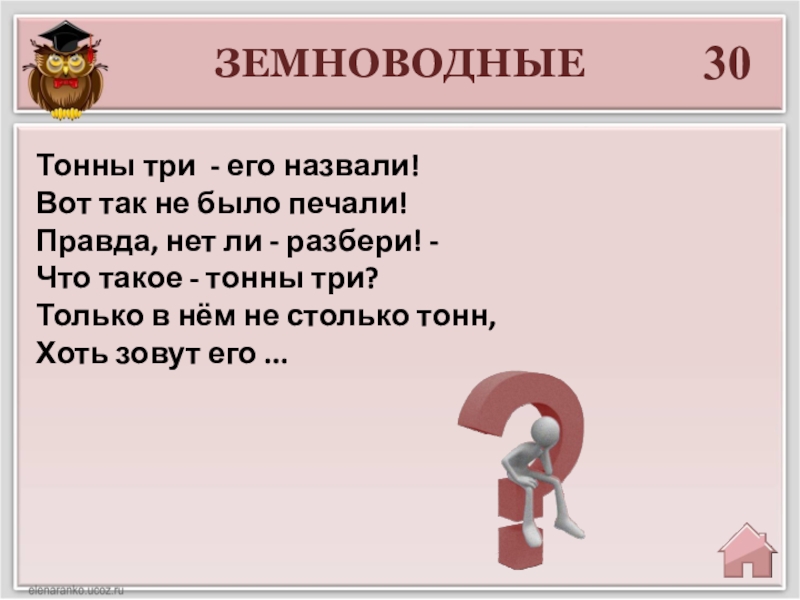 ЗЕМНОВОДНЫЕ 30

Тонны три - его назвали!
Вот так не было печали!
Правда, нет ли - разбери! -
Что такое - тонны три?
Только в нём не столько тонн,
Хоть зовут его ...

elenaranko.ucoz.ru